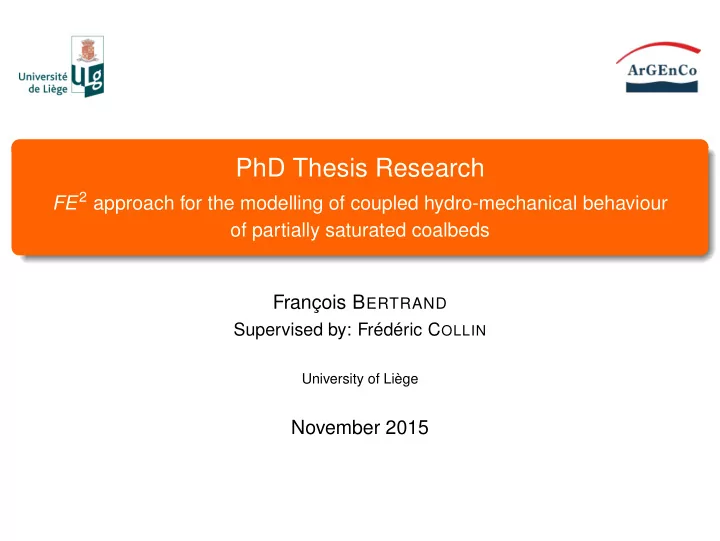 Université de Liège
ULg

ArGEnCo

PhD Thesis Research

$FE^2$ approach for the modelling of coupled hydro-mechanical behaviour of partially saturated coalbeds

François BERTRAND
Supervised by: Frédéric COLLIN

University of Liège

November 2015